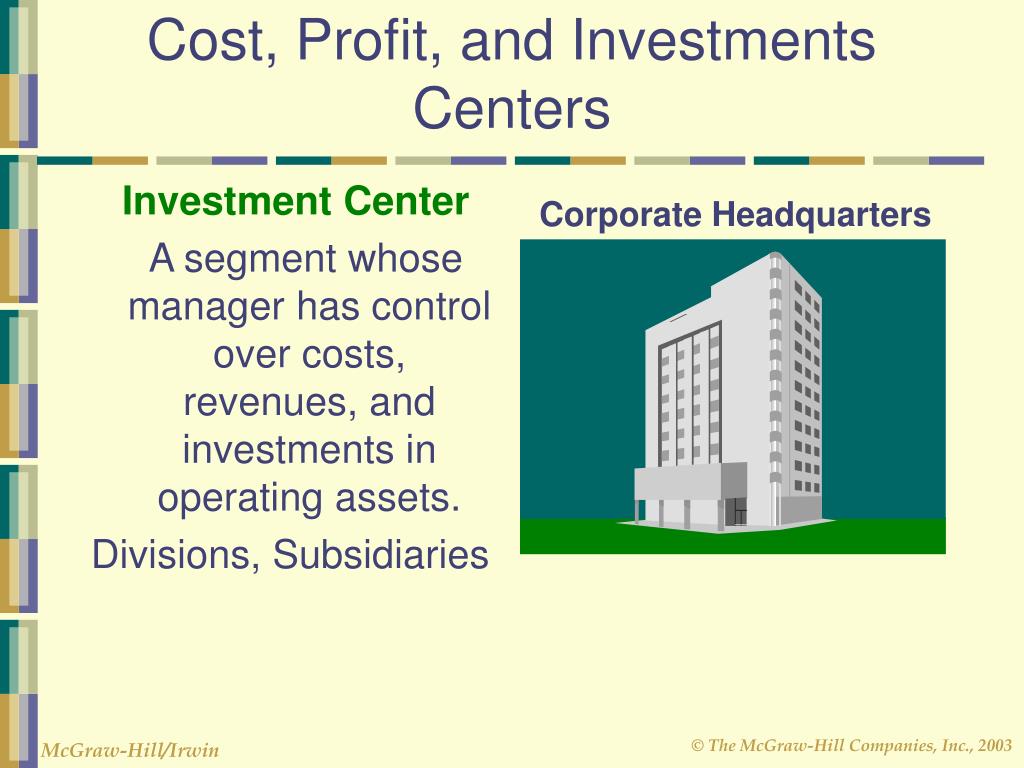 Cost, Profit, and Investments Centers

Investment Center

A segment whose manager has control over costs, revenues, and investments in operating assets.

Divisions, Subsidiaries

Corporate Headquarters

McGraw-Hill/Irwin

© The McGraw-Hill Companies, Inc., 2003